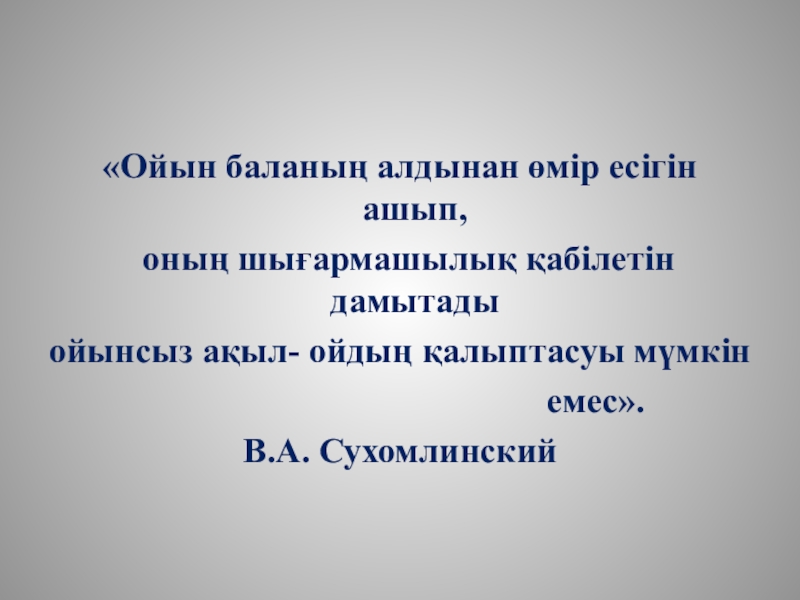 «Ойын баланың алдынан өмір есігін ашып,
оның шығармашылық қабілетін дамытады
ойынсыз ақыл- ойдың қалыптасуы мүмкін емес».
В.А. Сухомлинский